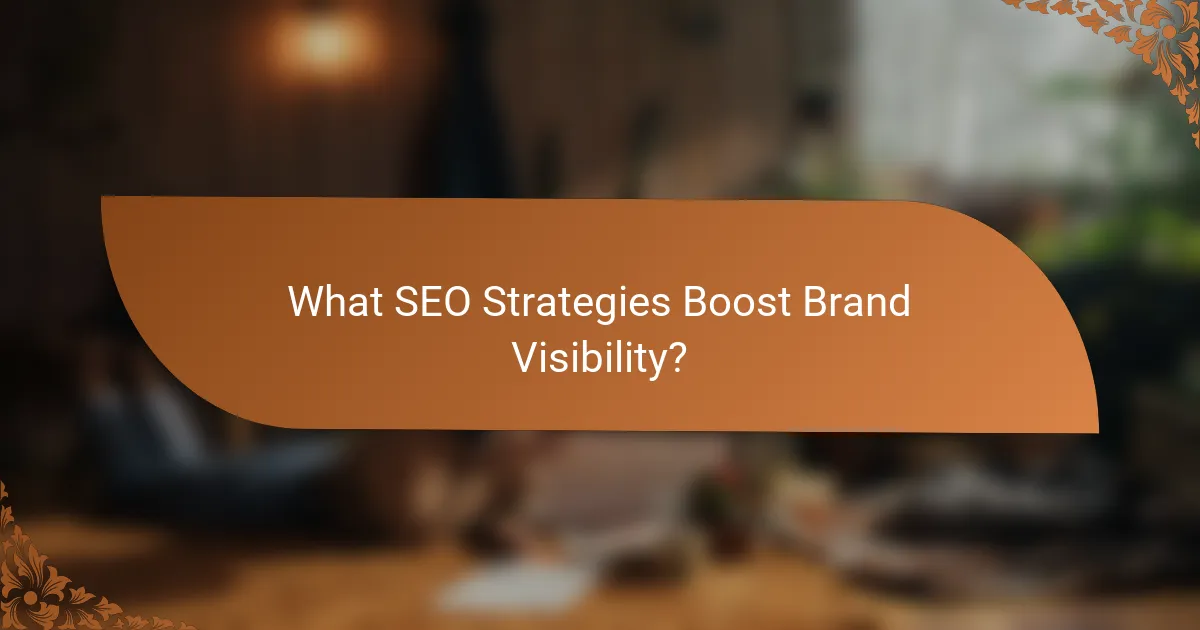 What SEO Strategies Boost Brand Visibility?